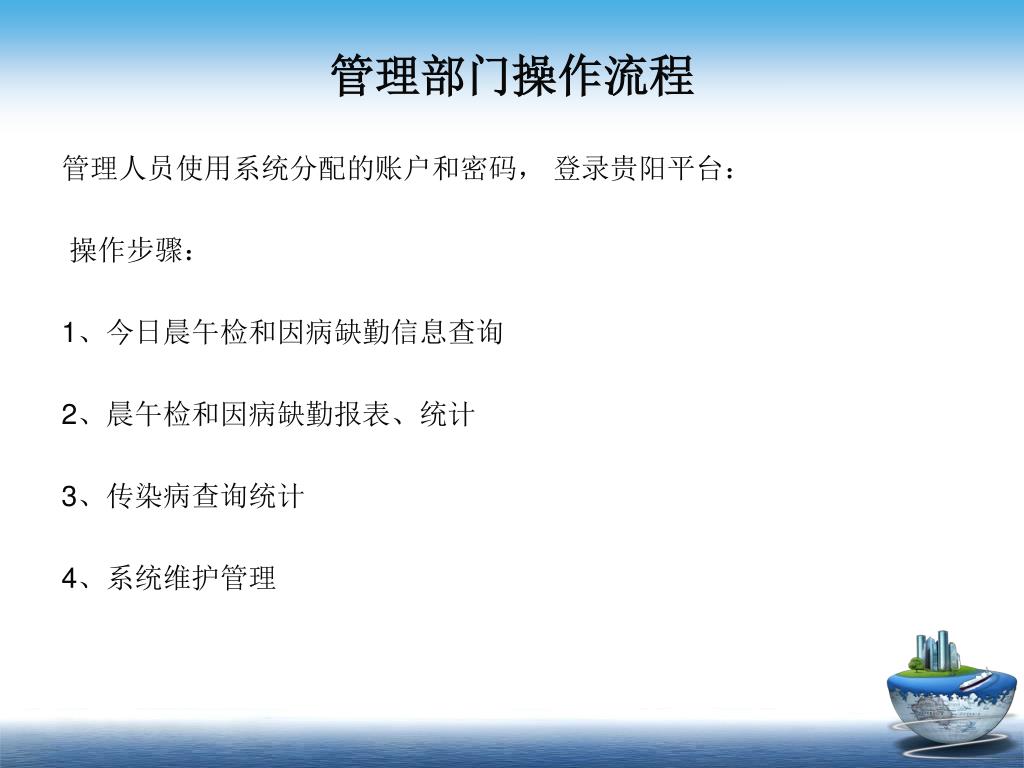 管理部门操作流程

管理人员使用系统分配的账户和密码， 登录贵阳平台：

操作步骤：

1、今日晨午检和因病缺勤信息查询

2、晨午检和因病缺勤报表、统计

3、传染病查询统计

4、系统维护管理